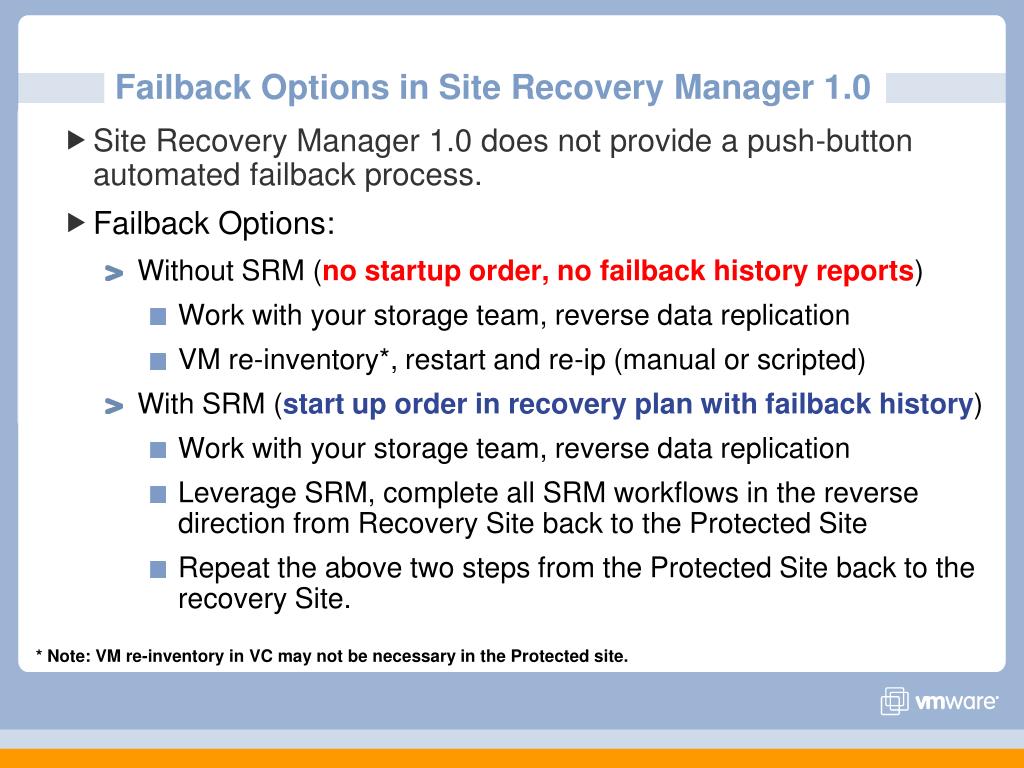 Failback Options in Site Recovery Manager 1.0

Site Recovery Manager 1.0 does not provide a push-button automated failback process.

Failback Options:

Without SRM (no startup order, no failback history reports)

Work with your storage team, reverse data replication

VM re-inventory*, restart and re-ip (manual or scripted)

With SRM (start up order in recovery plan with failback history)

Work with your storage team, reverse data replication

Leverage SRM, complete all SRM workflows in the reverse direction from Recovery Site back to the Protected Site

Repeat the above two steps from the Protected Site back to the recovery Site.

* Note: VM re-inventory in VC may not be necessary in the Protected site.

vmware